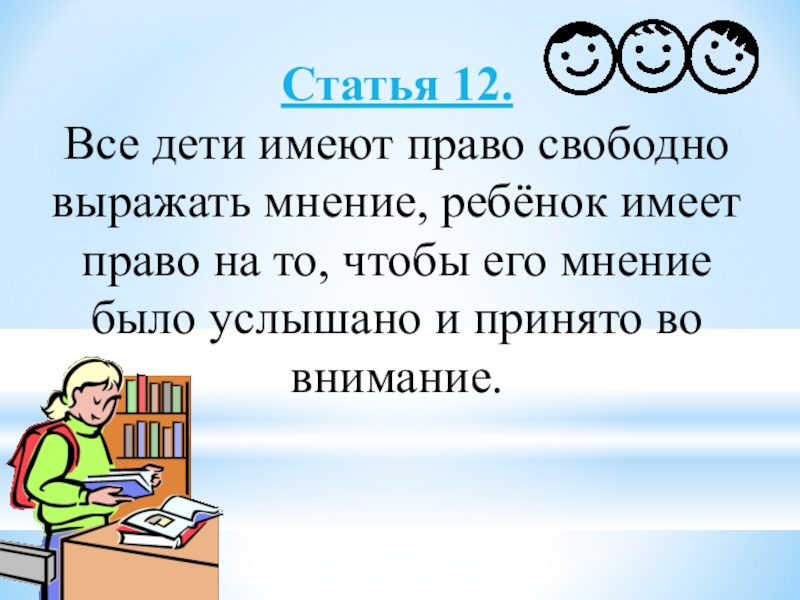 Статья 12.

Все дети имеют право свободно выражать мнение, ребёнок имеет право на то, чтобы его мнение было услышано и принято во внимание.